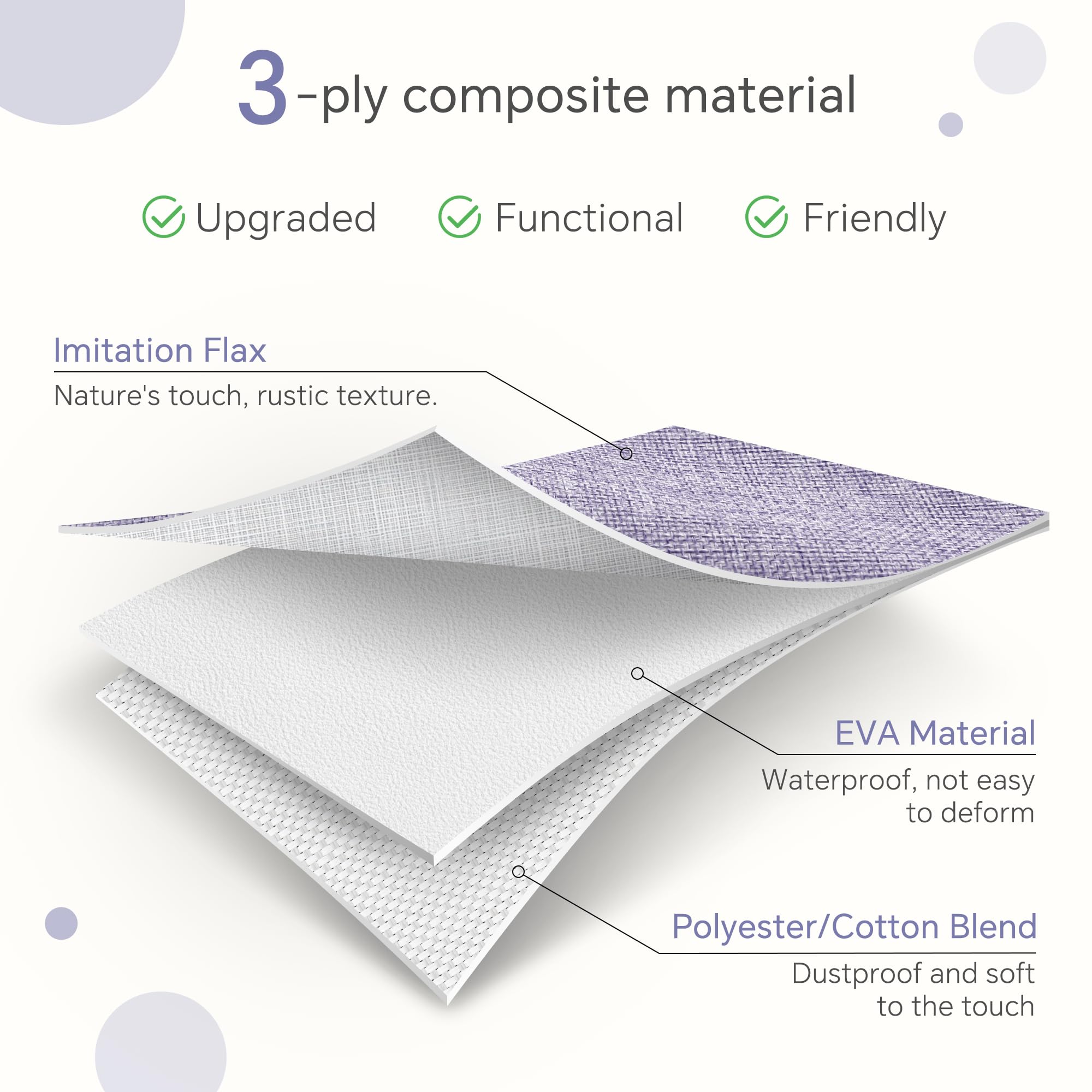 3-ply composite material

Upgraded Functional Friendly

Imitation Flax

Nature's touch, rustic texture.

EVA Material

Waterproof, not easy to deform

Polyester/Cotton Blend

Dustproof and soft to the touch